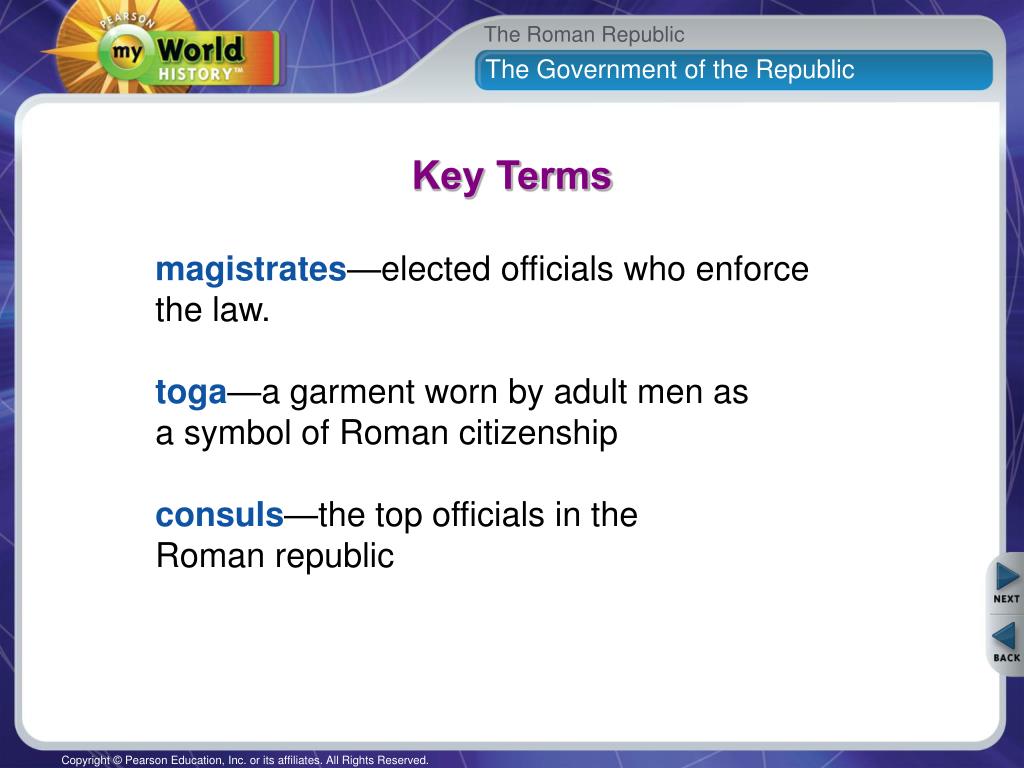 PEARSON
my World
HISTORY™

The Roman Republic

The Government of the Republic

Key Terms

magistrates—elected officials who enforce the law.

toga—a garment worn by adult men as a symbol of Roman citizenship

consuls—the top officials in the Roman republic

NEXT

BACK

Copyright © Pearson Education, Inc. or its affiliates. All Rights Reserved.